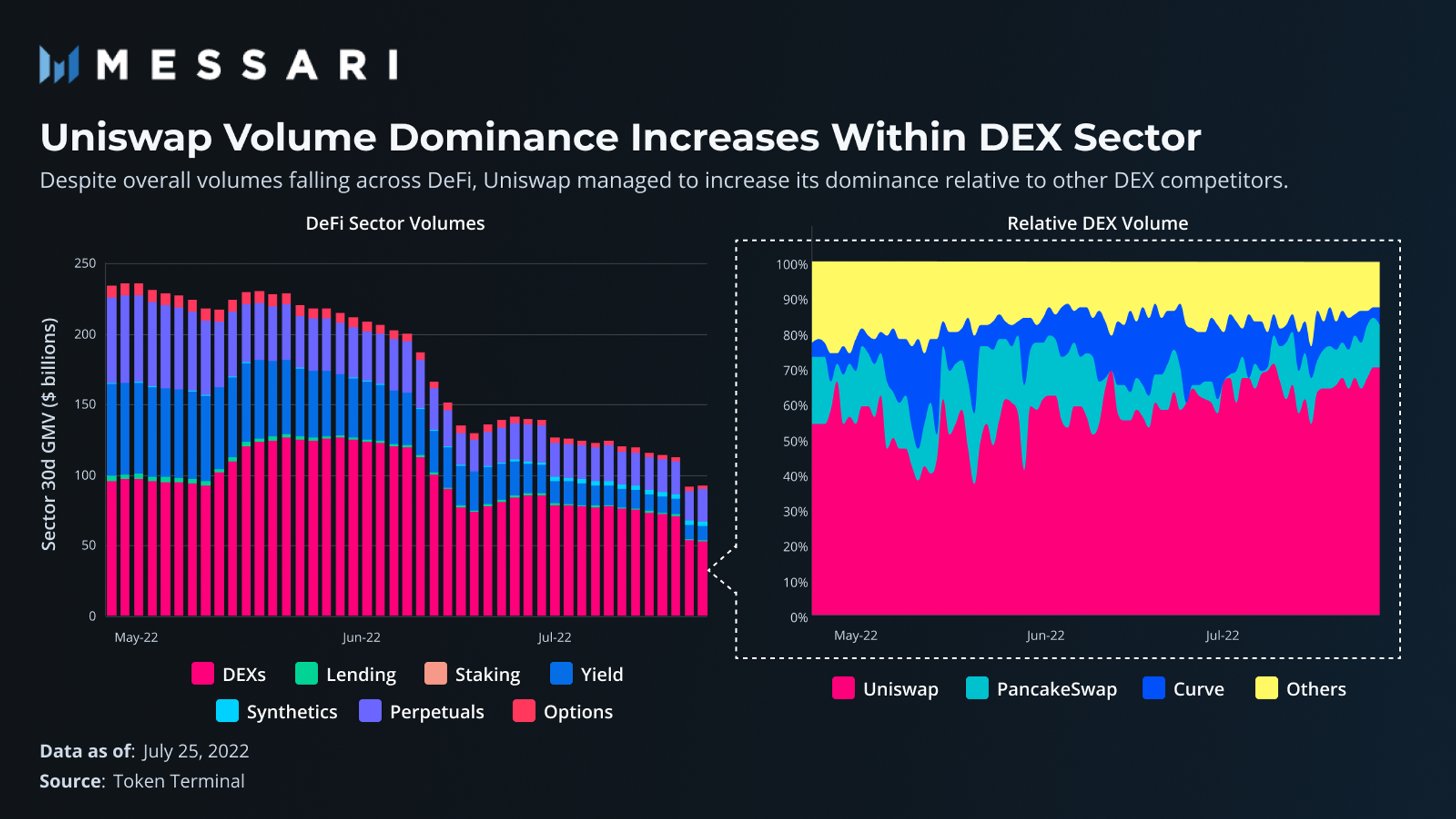 MESSARI

Uniswap Volume Dominance Increases Within DEX Sector

Despite overall volumes falling across DeFi, Uniswap managed to increase its dominance relative to other DEX competitors.

DeFi Sector Volumes

Sector 30d GMV ($ billions)

250
200
150
100
50
0

May-22
Jun-22
Jul-22

DEXs
Lending
Staking
Yield
Synthetics
Perpetuals
Options

Relative DEX Volume

100%
90%
80%
70%
60%
50%
40%
30%
20%
10%
0%

May-22
Jun-22
Jul-22

Uniswap
PancakeSwap
Curve
Others

Data as of: July 25, 2022
Source: Token Terminal